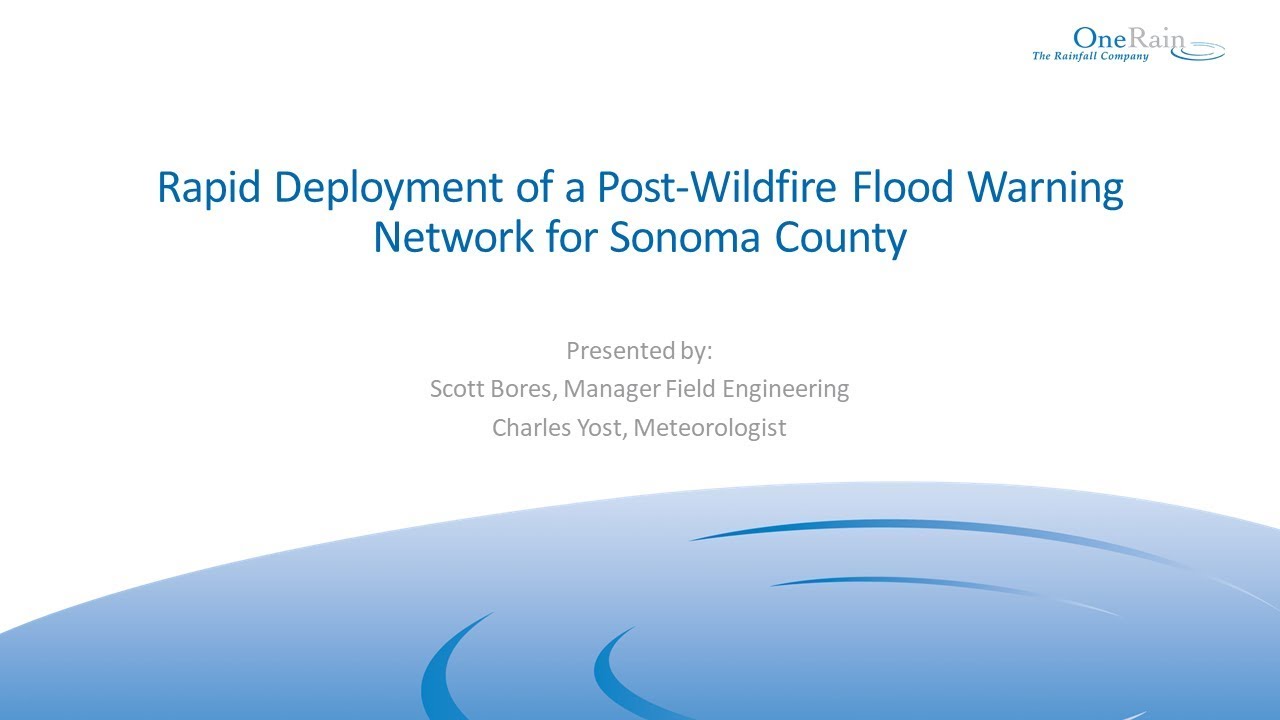 OneRain
The Rainfall Company

Rapid Deployment of a Post-Wildfire Flood Warning Network for Sonoma County

Presented by:
Scott Bores, Manager Field Engineering
Charles Yost, Meteorologist